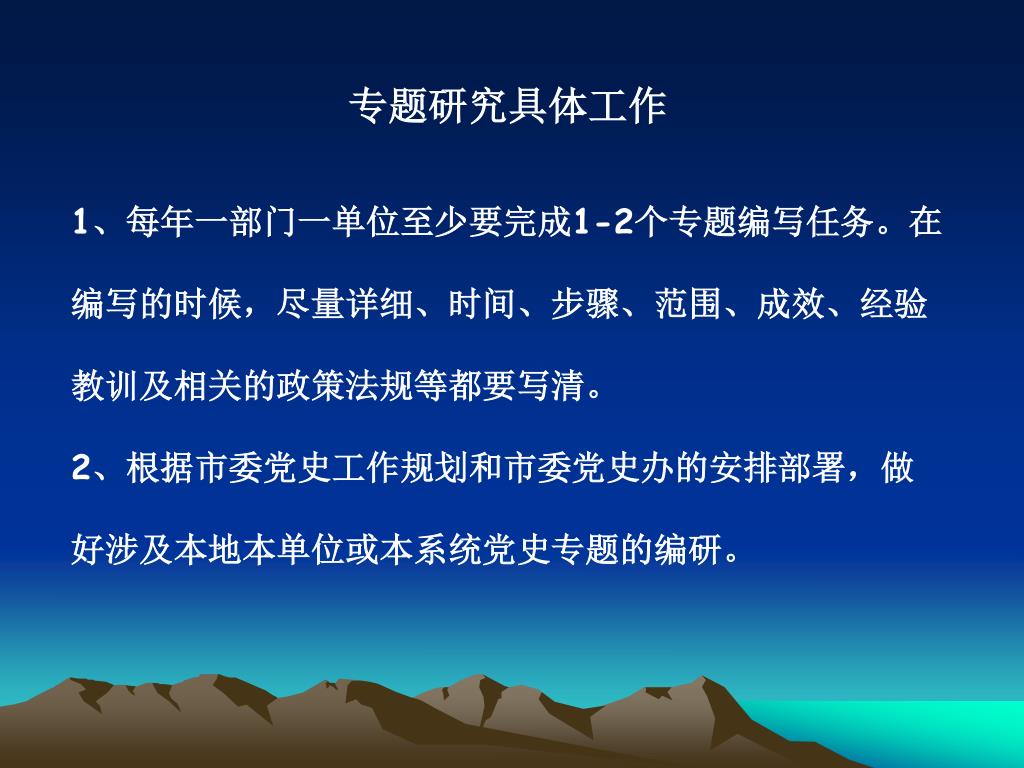 专题研究具体工作

1、每年一部门一单位至少要完成1-2个专题编写任务。在编写的时候，尽量详细、时间、步骤、范围、成效、经验教训及相关的政策法规等都要写清。

2、根据市委党史工作规划和市委党史办的安排部署，做好涉及本地本单位或本系统党史专题的编研。